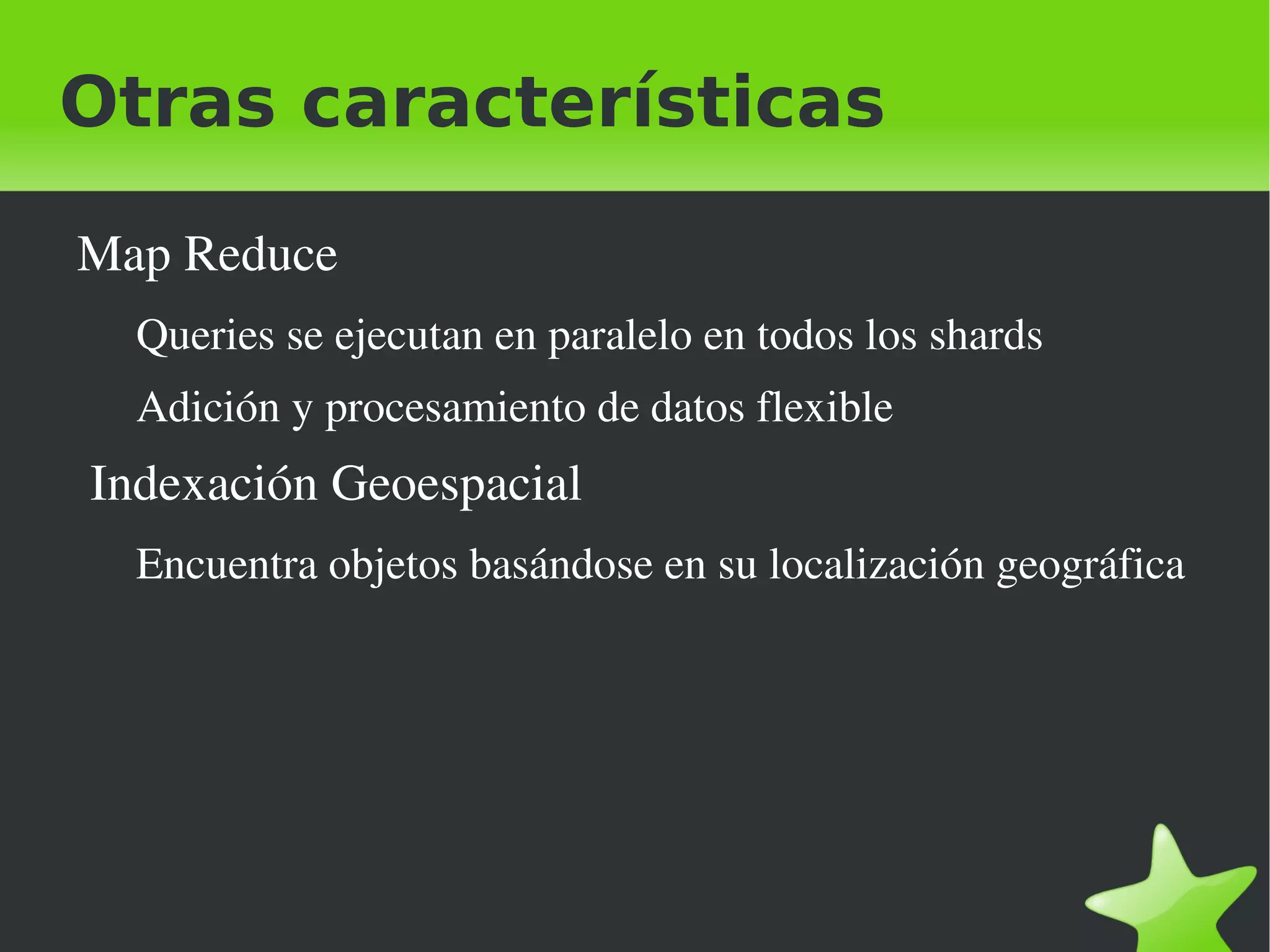 Otras características

Map Reduce

Queries se ejecutan en paralelo en todos los shards

Adición y procesamiento de datos flexible

Indexación Geoespacial

Encuentra objetos basándose en su localización geográfica